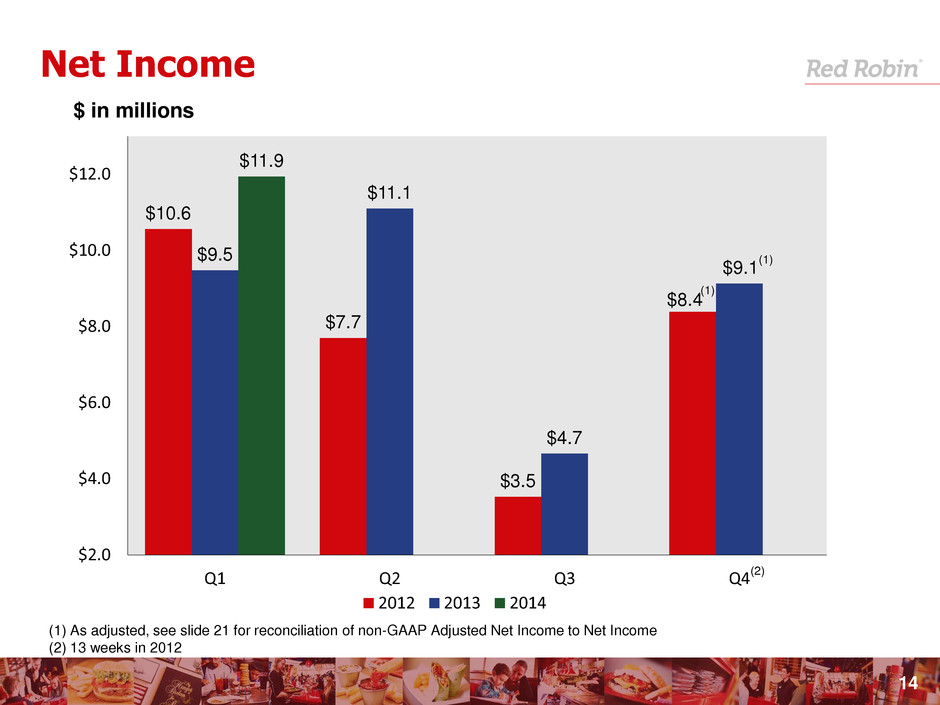 Net Income

Red Robin®

$ in millions

$12.0
$10.0
$8.0
$6.0
$4.0
$2.0

$10.6
$9.5
$11.9
$7.7
$11.1
$3.5
$4.7
$8.4$^{(1)}$
$9.1$^{(1)}$

Q1
Q2
Q3
Q4$^{(2)}$

2012 2013 2014

(1) As adjusted, see slide 21 for reconciliation of non-GAAP Adjusted Net Income to Net Income
(2) 13 weeks in 2012

14